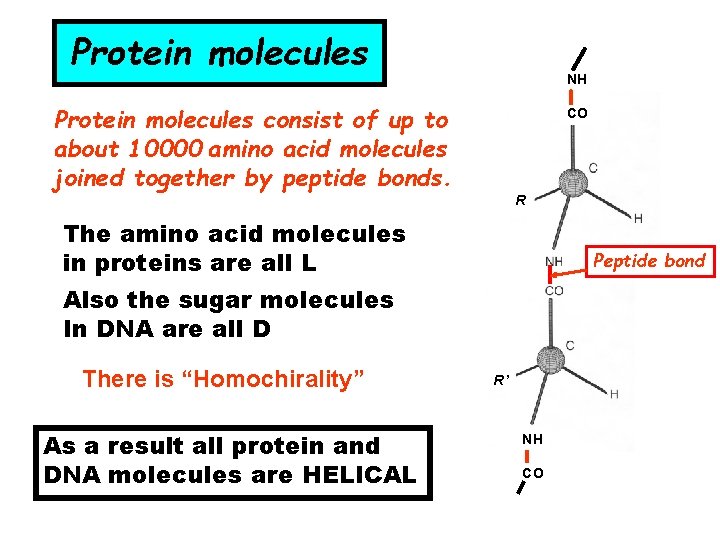 Protein molecules

Protein molecules consist of up to about 10000 amino acid molecules joined together by peptide bonds.

The amino acid molecules in proteins are all L

Also the sugar molecules In DNA are all D

There is “Homochirality”

As a result all protein and DNA molecules are HELICAL

NH
CO
C
R
H
NH
Peptide bond
CO
C
R’
H
NH
CO